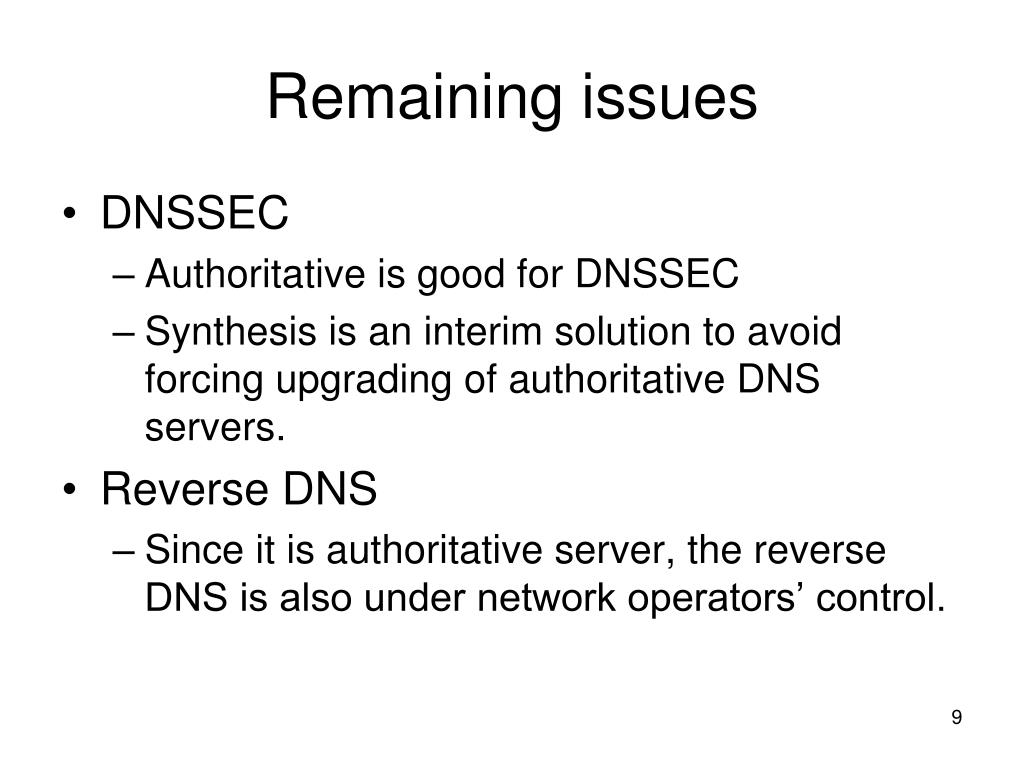 Remaining issues

• DNSSEC
– Authoritative is good for DNSSEC
– Synthesis is an interim solution to avoid forcing upgrading of authoritative DNS servers.
• Reverse DNS
– Since it is authoritative server, the reverse DNS is also under network operators’ control.

9